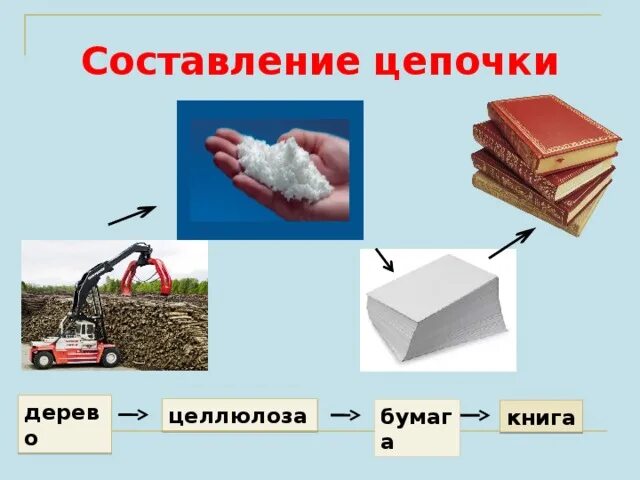 Составление цепочки

дерево → целлюлоза → бумага → книга